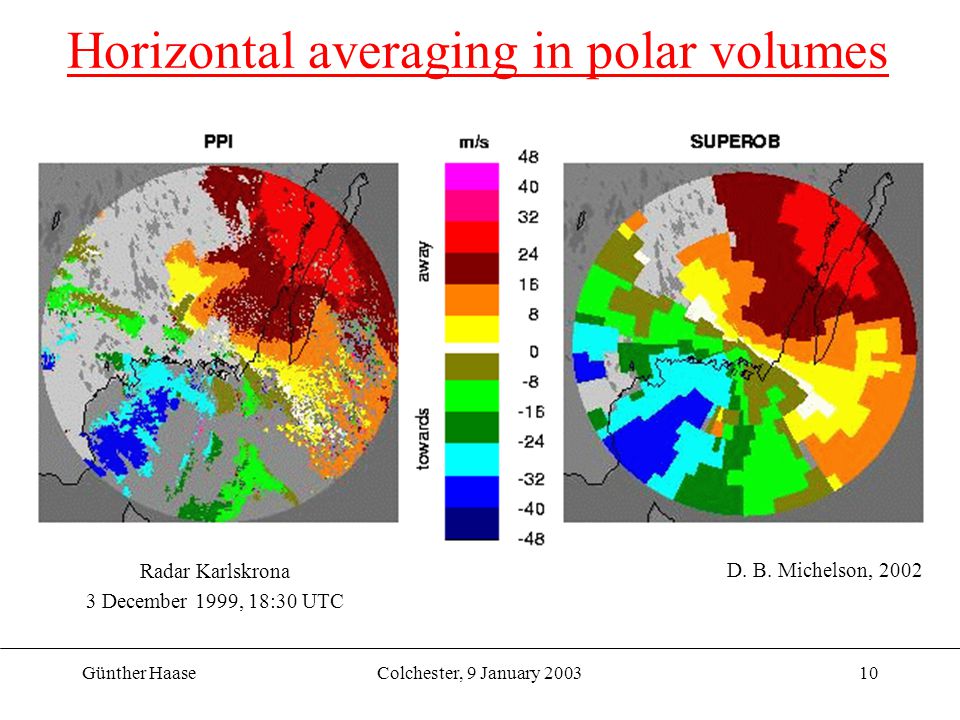 Horizontal averaging in polar volumes

PPI

m/s

48
40
32
24
16
8
0
-8
-16
-24
-32
-40
-48

away

towards

SUPEROB

Radar Karlskrona
3 December 1999, 18:30 UTC

D. B. Michelson, 2002

Günther Haase

Colchester, 9 January 2003

10